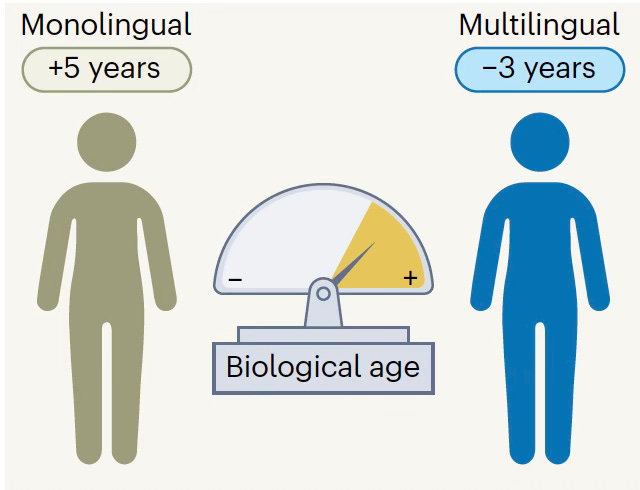 Monolingual

+5 years

Multilingual

−3 years

−

+

Biological age